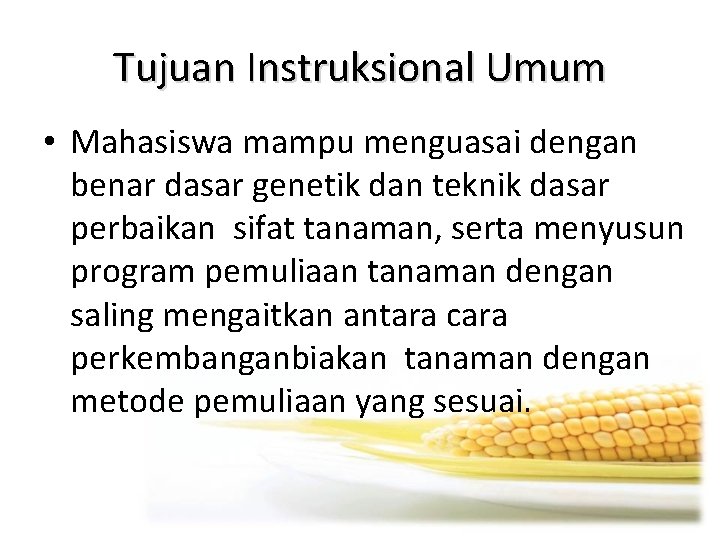 Tujuan Instruksional Umum

• Mahasiswa mampu menguasai dengan benar dasar genetik dan teknik dasar perbaikan sifat tanaman, serta menyusun program pemuliaan tanaman dengan saling mengaitkan antara cara perkembanganbiakan tanaman dengan metode pemuliaan yang sesuai.